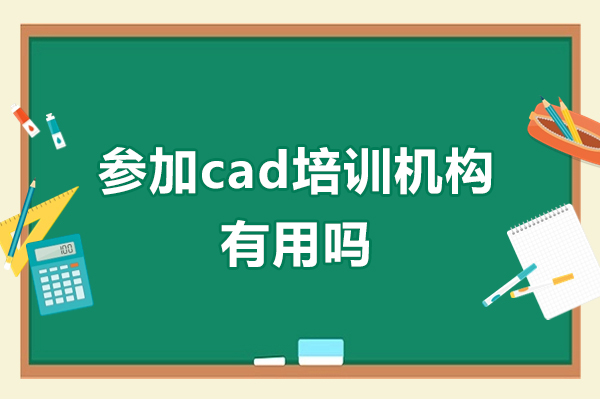 参加cad培训机构有用吗

100